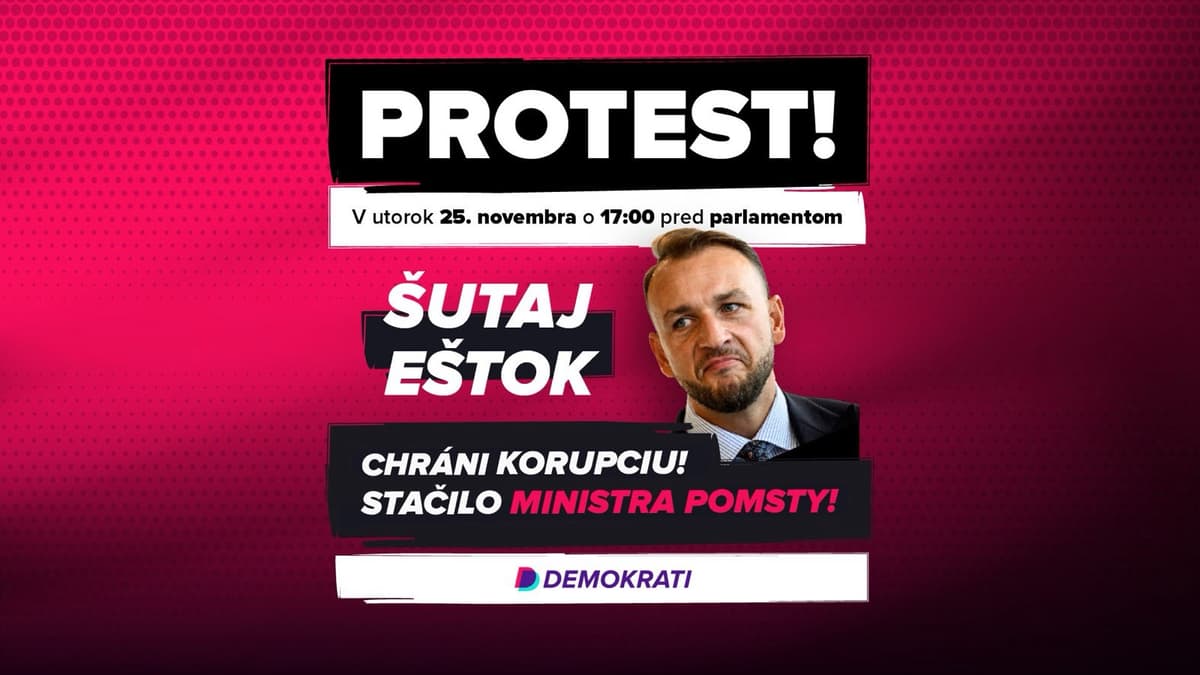 PROTEST!

V utorok 25. novembra o 17:00 pred parlamentom

ŠUTAJ EŠTOK

CHRÁNI KORUPCIU!
STAČILO MINISTRA POMSTY!

DEMOKRATI